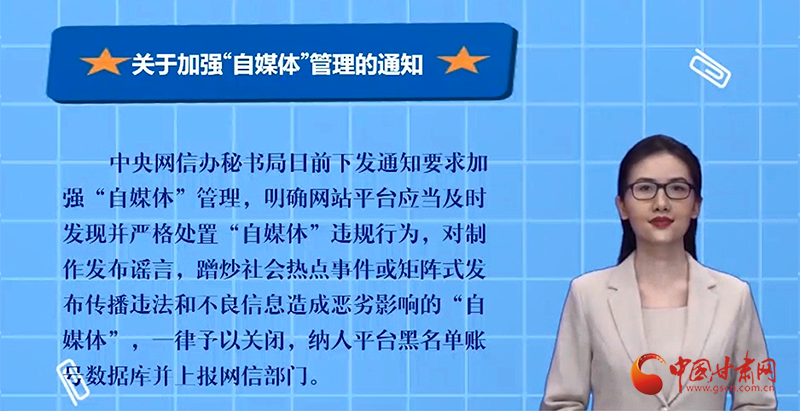 关于加强“自媒体”管理的通知

中央网信办秘书局日前下发通知要求加强“自媒体”管理，明确网站平台应当及时发现并严格处置“自媒体”违规行为，对制作发布谣言，蹭炒社会热点事件或矩阵式发布传播违法和不良信息造成恶劣影响的“自媒体”，一律予以关闭，纳入平台黑名单账号数据库并上报网信部门。

中国甘肃网
www.gscn.com.cn